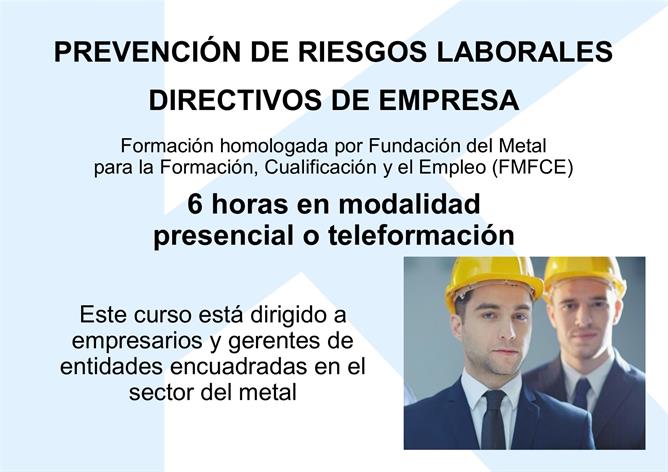 PREVENCIÓN DE RIESGOS LABORALES

DIRECTIVOS DE EMPRESA

Formación homologada por Fundación del Metal para la Formación, Cualificación y el Empleo (FMFCE)

6 horas en modalidad presencial o teleformación

Este curso está dirigido a empresarios y gerentes de entidades encuadradas en el sector del metal